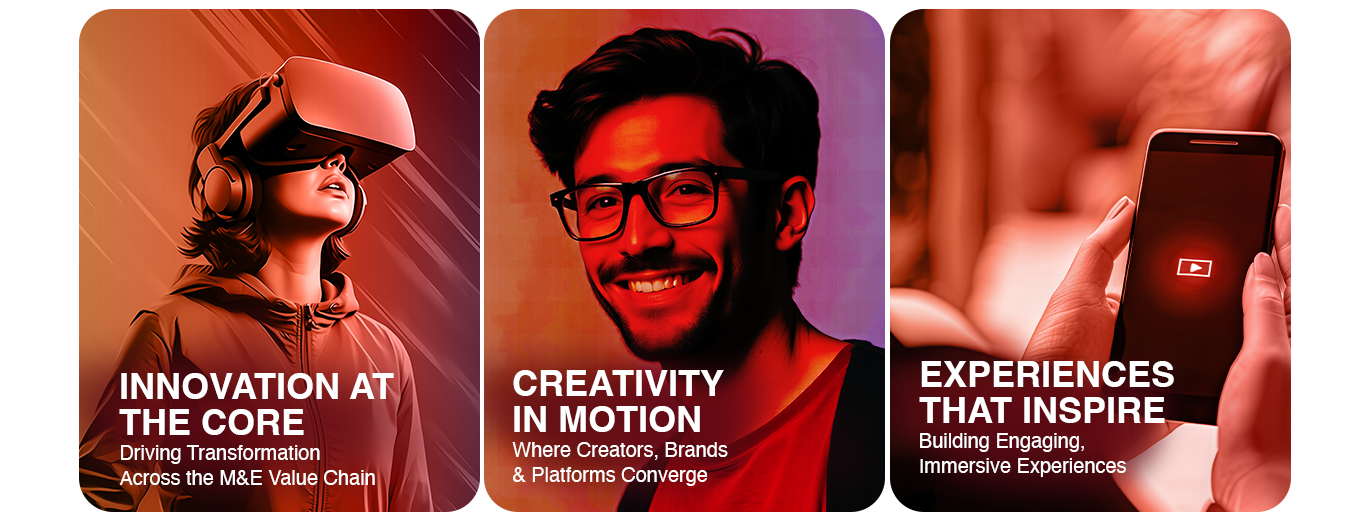 INNOVATION AT THE CORE
Driving Transformation Across the M&E Value Chain

CREATIVITY IN MOTION
Where Creators, Brands & Platforms Converge

EXPERIENCES THAT INSPIRE
Building Engaging, Immersive Experiences